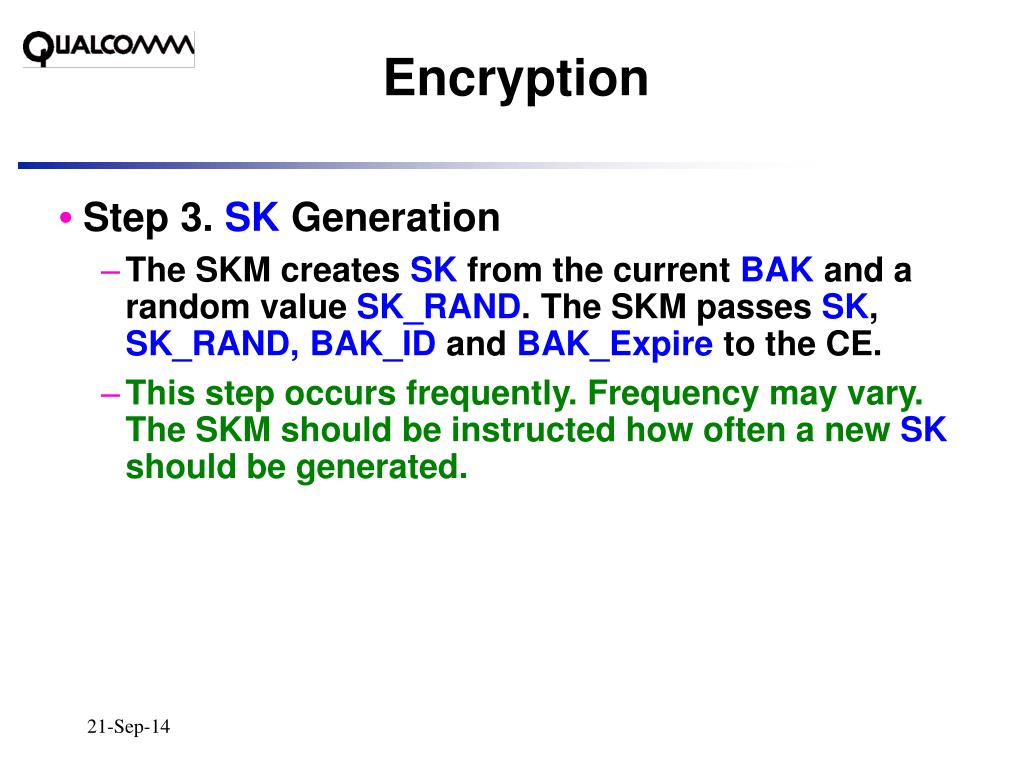 QUALCOMM

Encryption

• Step 3. SK Generation
– The SKM creates SK from the current BAK and a random value SK_RAND. The SKM passes SK, SK_RAND, BAK_ID and BAK_Expire to the CE.
– This step occurs frequently. Frequency may vary. The SKM should be instructed how often a new SK should be generated.

21-Sep-14